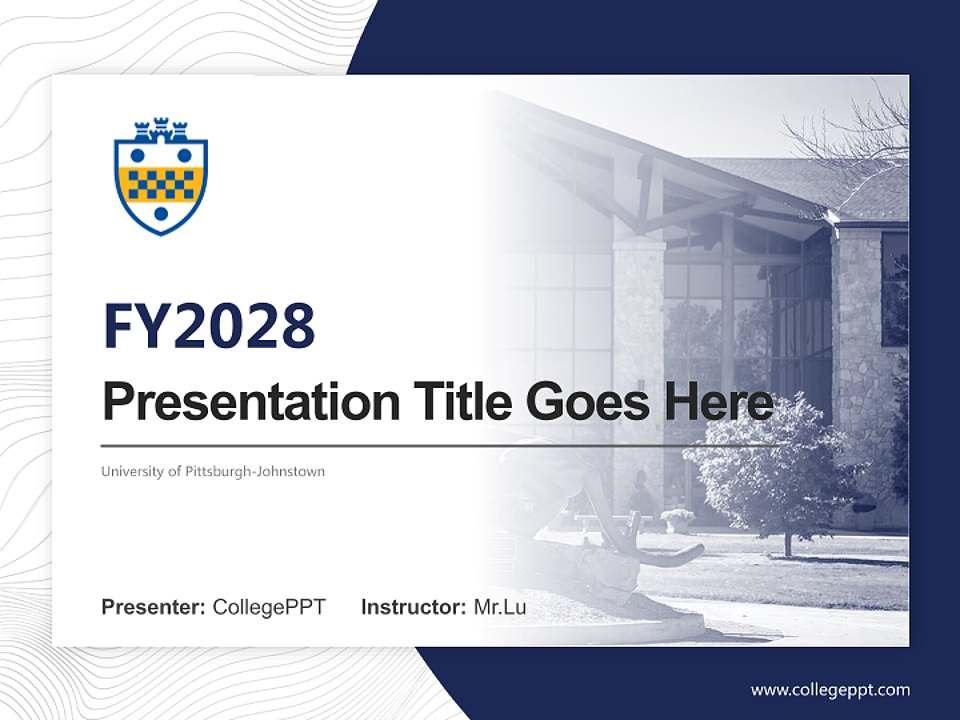 FY2028

Presentation Title Goes Here

University of Pittsburgh-Johnstown

Presenter: CollegePPT Instructor: Mr.Lu

www.collegeppt.com